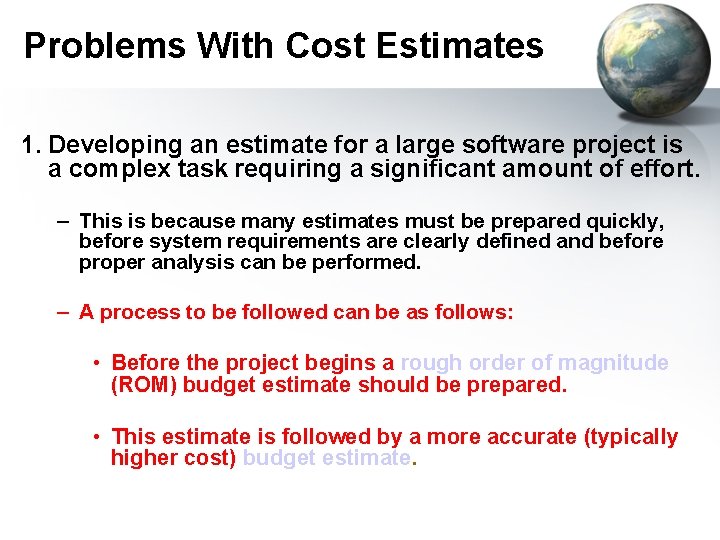 Problems With Cost Estimates

1. Developing an estimate for a large software project is a complex task requiring a significant amount of effort.

– This is because many estimates must be prepared quickly, before system requirements are clearly defined and before proper analysis can be performed.

– A process to be followed can be as follows:

• Before the project begins a rough order of magnitude (ROM) budget estimate should be prepared.

• This estimate is followed by a more accurate (typically higher cost) budget estimate.